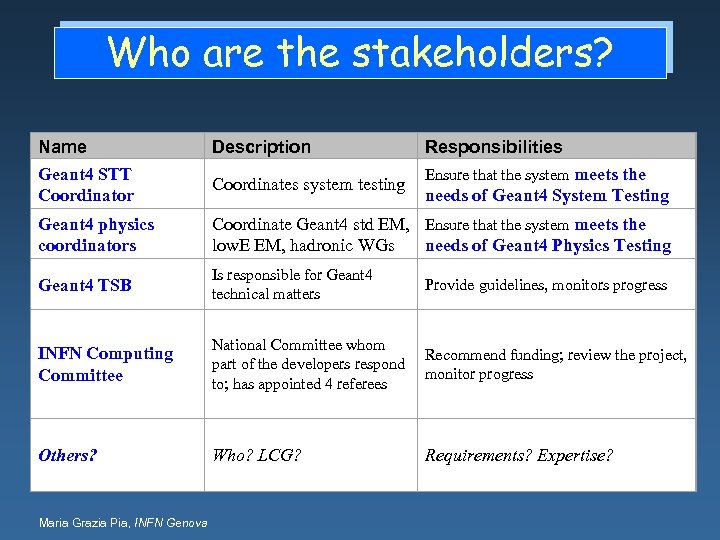 Who are the stakeholders?

| Name | Description | Responsibilities |
|---|---|---|
| Geant4 STT Coordinator | Coordinates system testing | Ensure that the system meets the needs of Geant4 System Testing |
| Geant4 physics coordinators | Coordinate Geant4 std EM, lowE EM, hadronic WGs | Ensure that the system meets the needs of Geant4 Physics Testing |
| Geant4 TSB | Is responsible for Geant4 technical matters | Provide guidelines, monitors progress |
| INFN Computing Committee | National Committee whom part of the developers respond to; has appointed 4 referees | Recommend funding; review the project, monitor progress |
| Others? | Who? LCG? | Requirements? Expertise? |

Maria Grazia Pia, INFN Genova